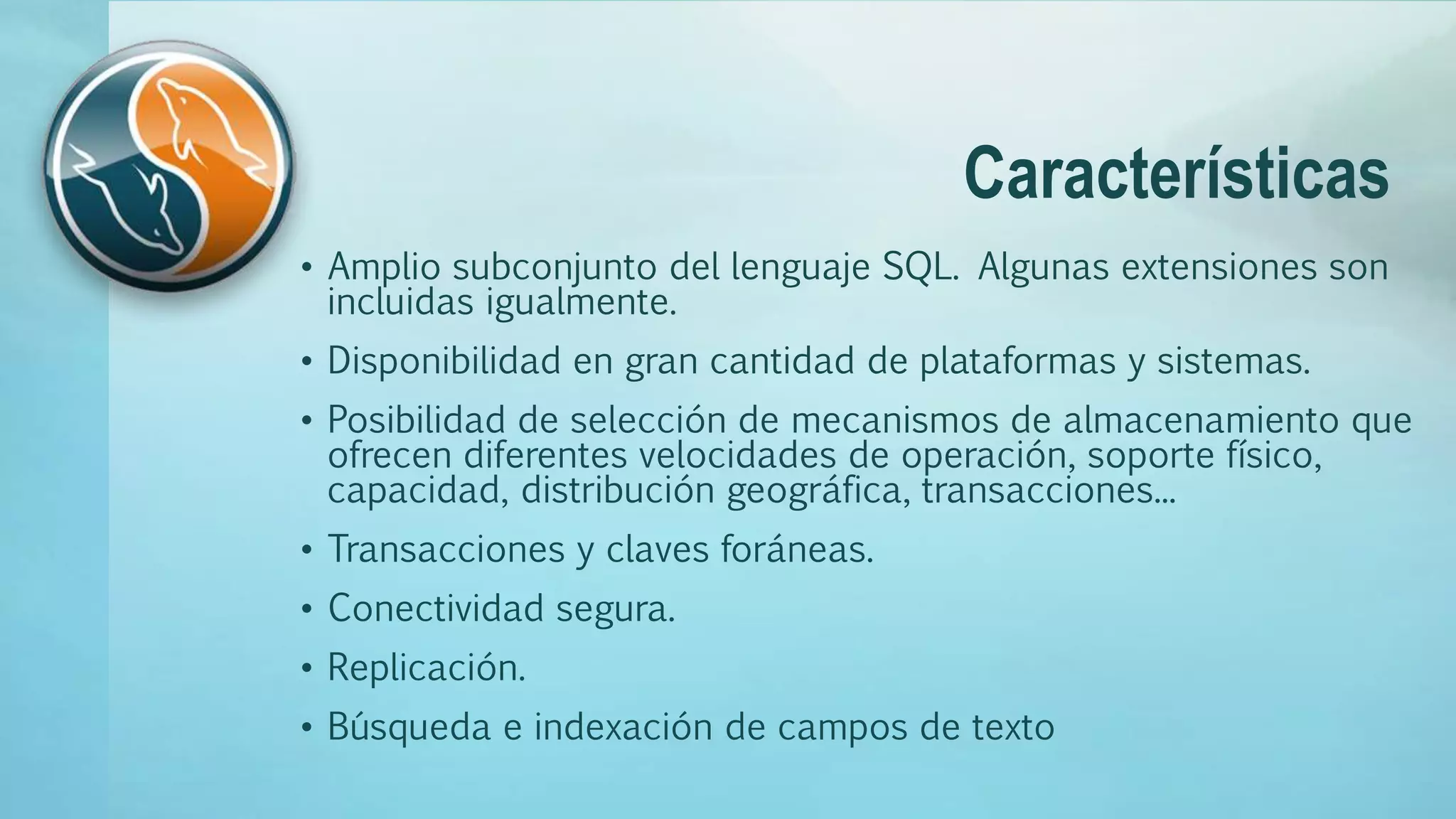 Características

• Amplio subconjunto del lenguaje SQL. Algunas extensiones son incluidas igualmente.

• Disponibilidad en gran cantidad de plataformas y sistemas.

• Posibilidad de selección de mecanismos de almacenamiento que ofrecen diferentes velocidades de operación, soporte físico, capacidad, distribución geográfica, transacciones...

• Transacciones y claves foráneas.

• Conectividad segura.

• Replicación.

• Búsqueda e indexación de campos de texto